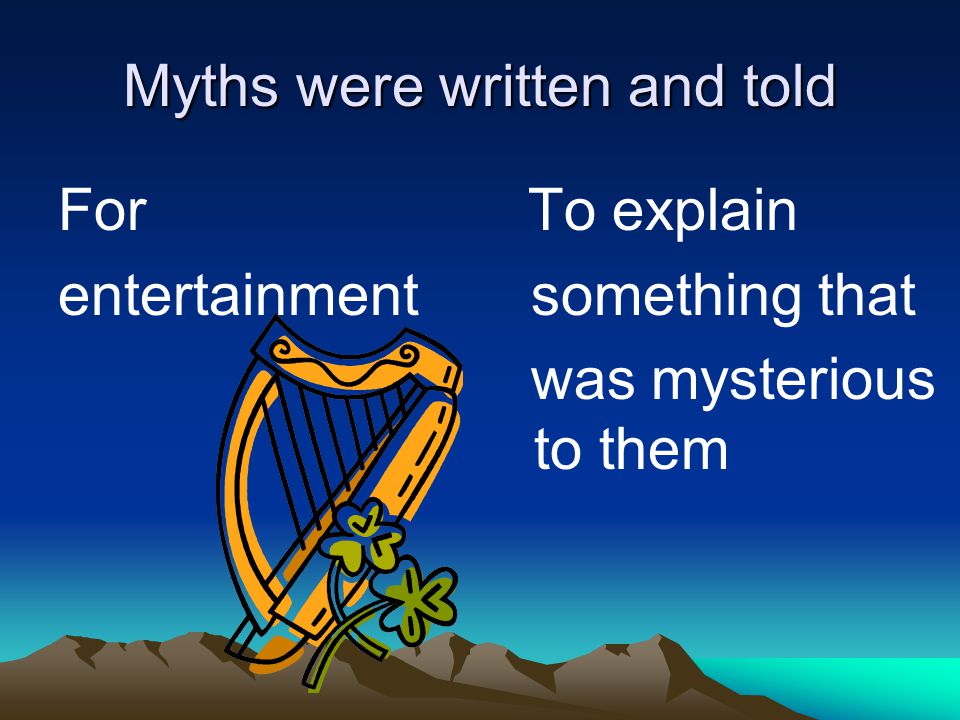 Myths were written and told

For entertainment

To explain something that was mysterious to them